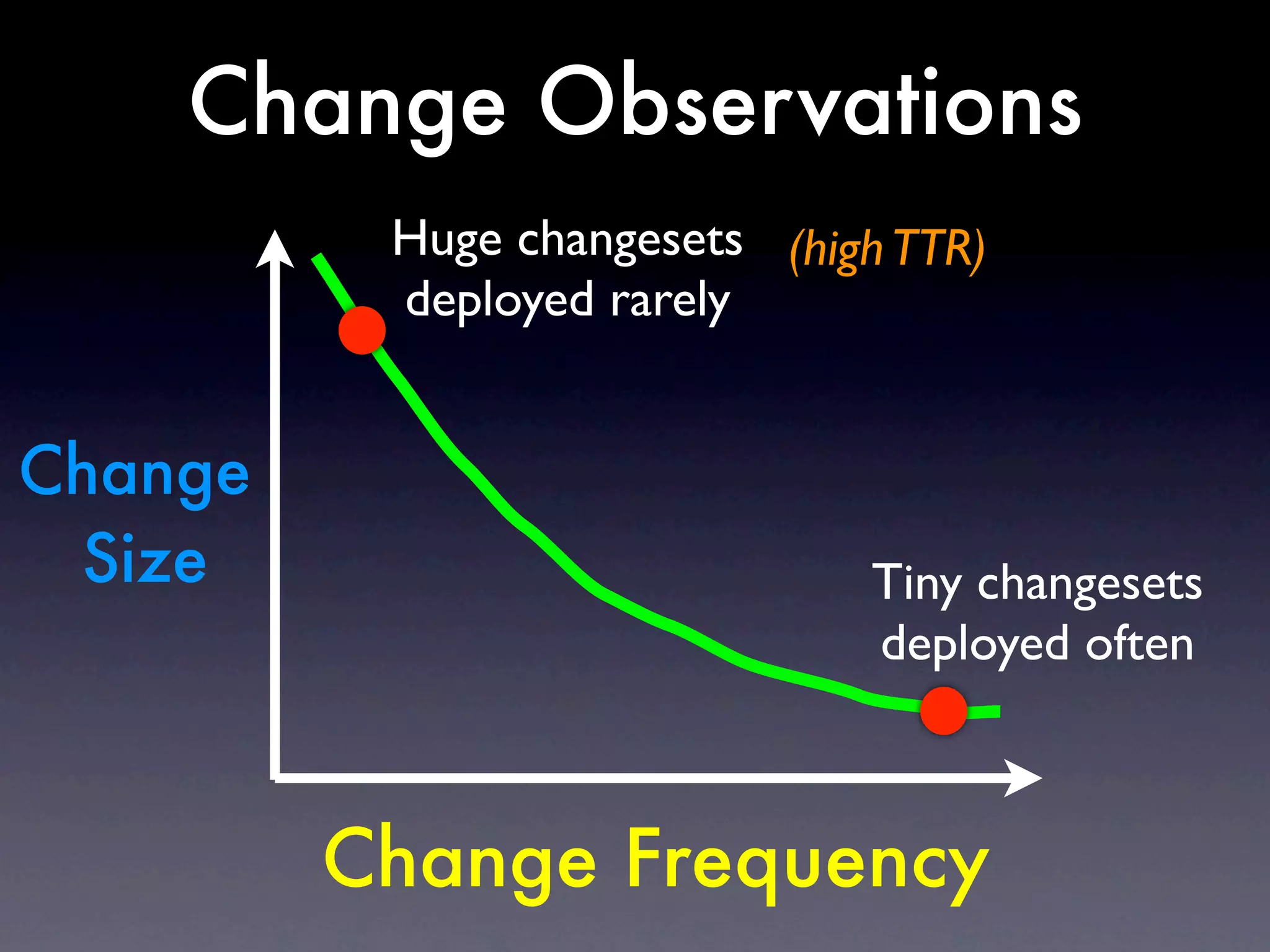 Change Observations

Huge changesets deployed rarely

(high TTR)

Change Size

Tiny changesets deployed often

Change Frequency